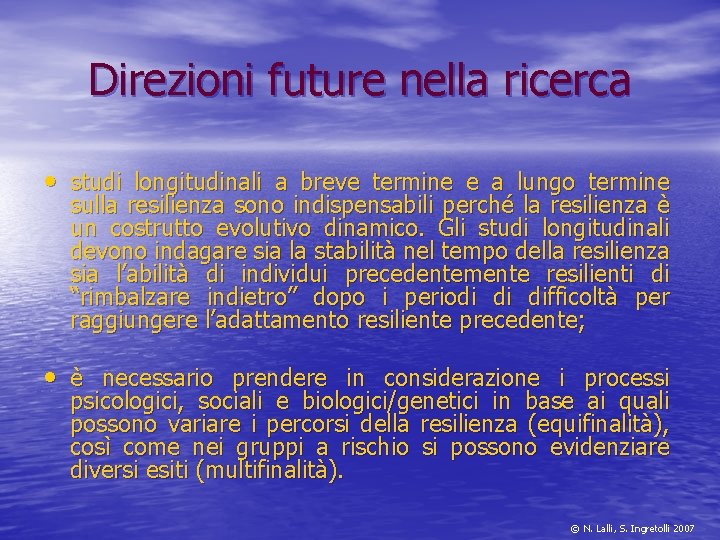 Direzioni future nella ricerca

• studi longitudinali a breve termine e a lungo termine sulla resilienza sono indispensabili perché la resilienza è un costrutto evolutivo dinamico. Gli studi longitudinali devono indagare sia la stabilità nel tempo della resilienza sia l'abilità di individui precedentemente resilienti di "rimbalzare indietro" dopo i periodi di difficoltà per raggiungere l'adattamento resiliente precedente;

• è necessario prendere in considerazione i processi psicologici, sociali e biologici/genetici in base ai quali possono variare i percorsi della resilienza (equifinalità), così come nei gruppi a rischio si possono evidenziare diversi esiti (multifinalità).

© N. Lalli, S. Ingretolli 2007